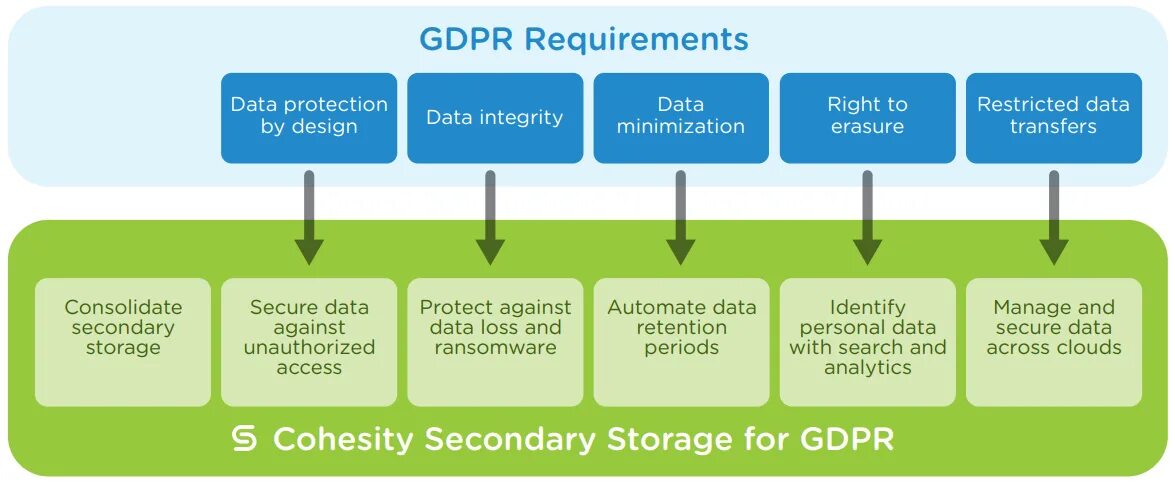 GDPR Requirements

Data protection by design

Data integrity

Data minimization

Right to erasure

Restricted data transfers

Consolidate secondary storage

Secure data against unauthorized access

Protect against data loss and ransomware

Automate data retention periods

Identify personal data with search and analytics

Manage and secure data across clouds

Cohesity Secondary Storage for GDPR